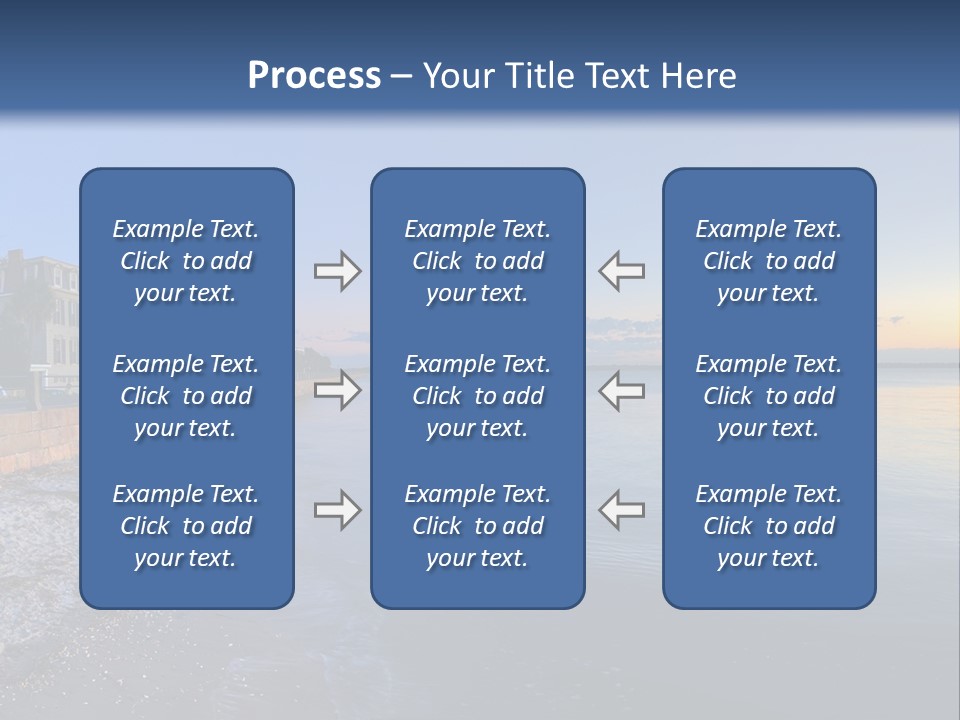 Process – Your Title Text Here

Example Text. Click to add your text.

Example Text. Click to add your text.

Example Text. Click to add your text.

Example Text. Click to add your text.

Example Text. Click to add your text.

Example Text. Click to add your text.

Example Text. Click to add your text.

Example Text. Click to add your text.

Example Text. Click to add your text.